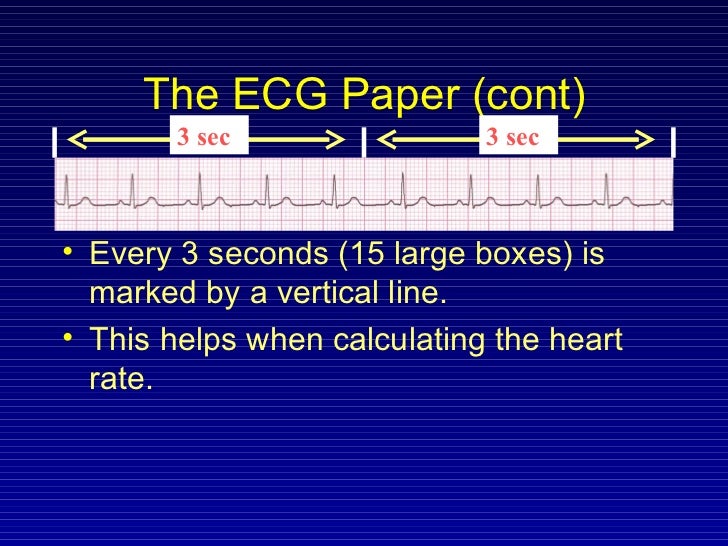 The ECG Paper (cont)

3 sec

3 sec

• Every 3 seconds (15 large boxes) is marked by a vertical line.

• This helps when calculating the heart rate.